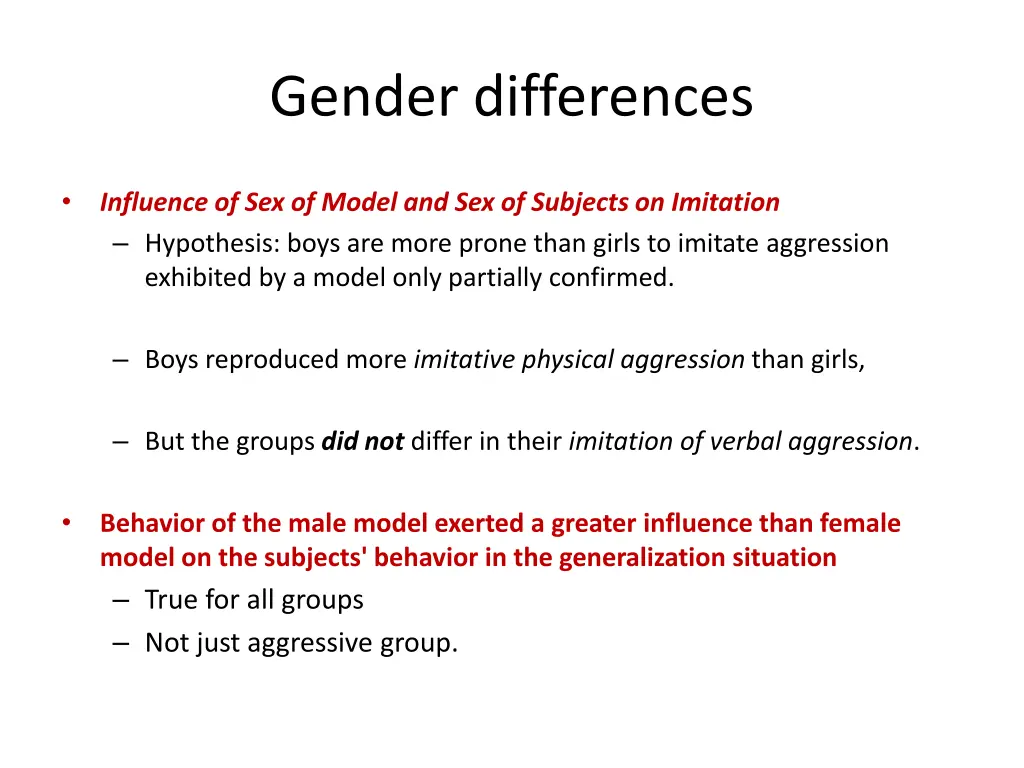 Gender differences

• Influence of Sex of Model and Sex of Subjects on Imitation
– Hypothesis: boys are more prone than girls to imitate aggression exhibited by a model only partially confirmed.

– Boys reproduced more imitative physical aggression than girls,

– But the groups did not differ in their imitation of verbal aggression.

• Behavior of the male model exerted a greater influence than female model on the subjects' behavior in the generalization situation
– True for all groups
– Not just aggressive group.